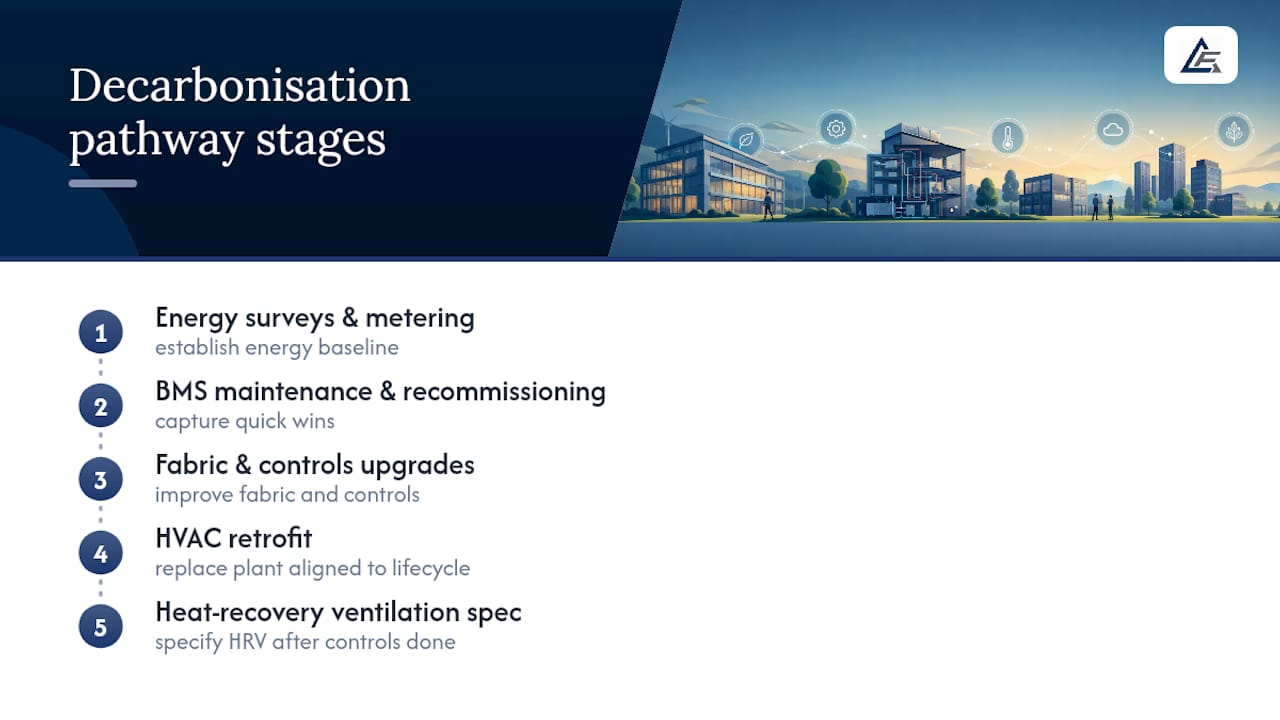 Decarbonisation pathway stages

1
Energy surveys & metering
establish energy baseline

2
BMS maintenance & recommissioning
capture quick wins

3
Fabric & controls upgrades
improve fabric and controls

4
HVAC retrofit
replace plant aligned to lifecycle

5
Heat-recovery ventilation spec
specify HRV after controls done